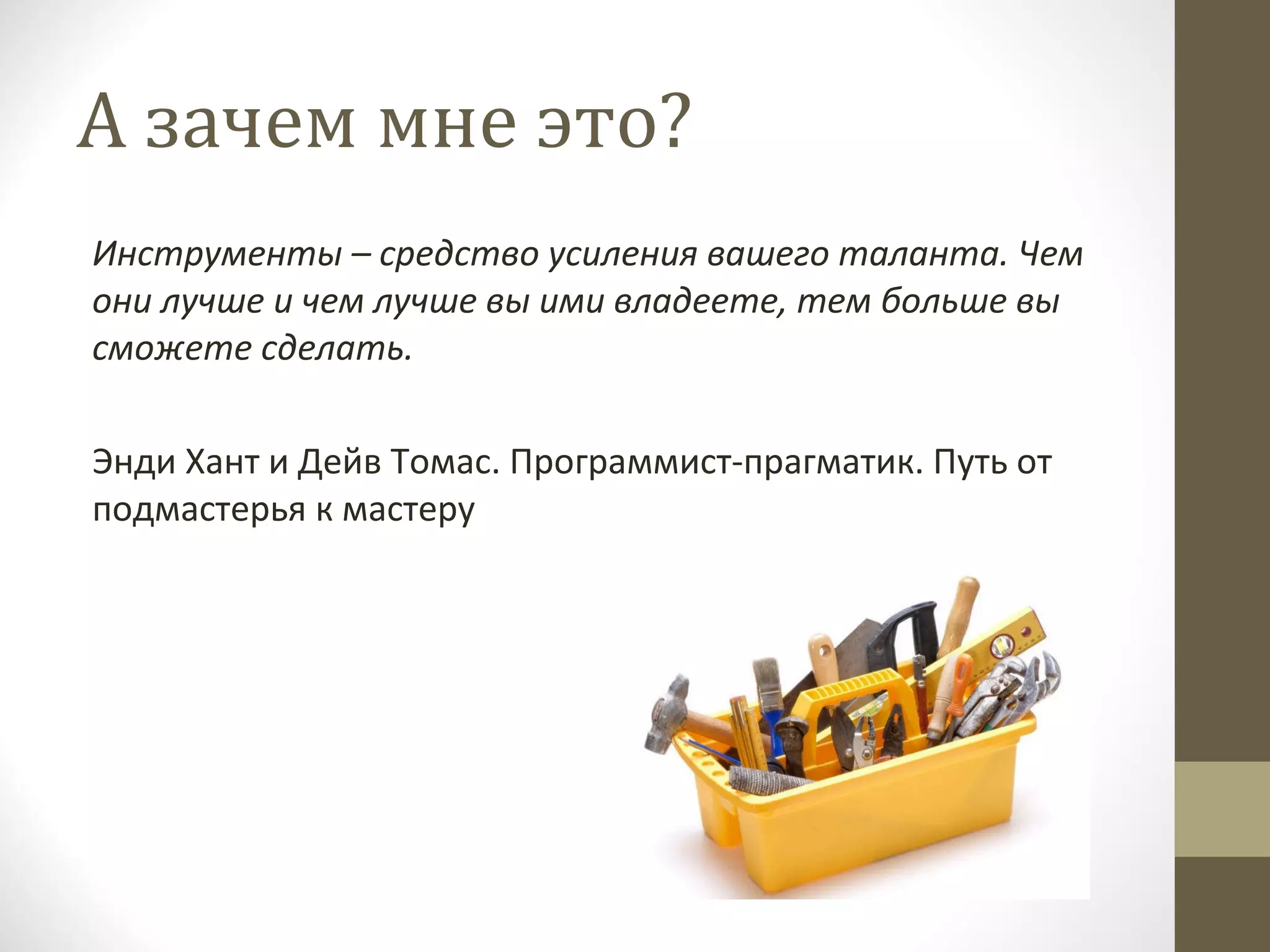 А зачем мне это?

Инструменты – средство усиления вашего таланта. Чем они лучше и чем лучше вы ими владеете, тем больше вы сможете сделать.

Энди Хант и Дейв Томас. Программист-прагматик. Путь от подмастерья к мастеру